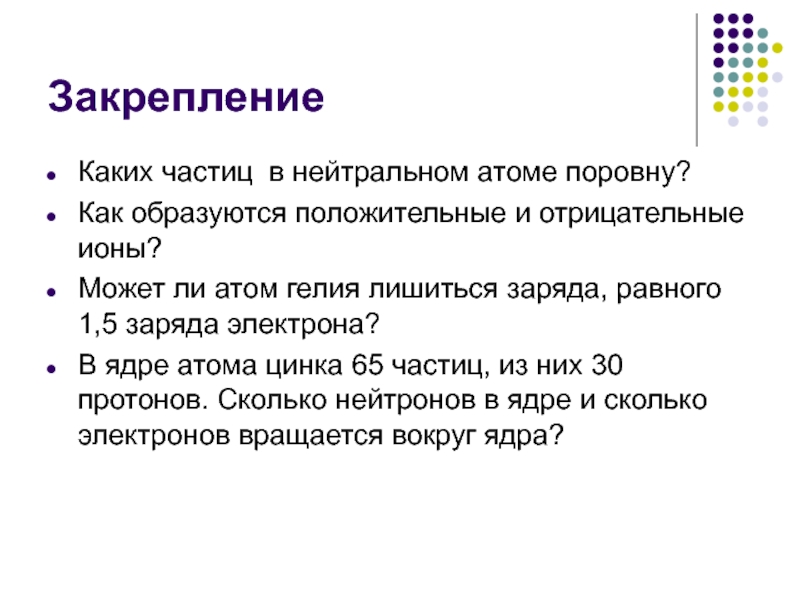 Закрепление

- Каких частиц  в нейтральном атоме поровну?
- Как образуются положительные и отрицательные ионы?
- Может ли атом гелия лишиться заряда, равного 1,5 заряда электрона?
- В ядре атома цинка 65 частиц, из них 30 протонов. Сколько нейтронов в ядре и сколько электронов вращается вокруг ядра?